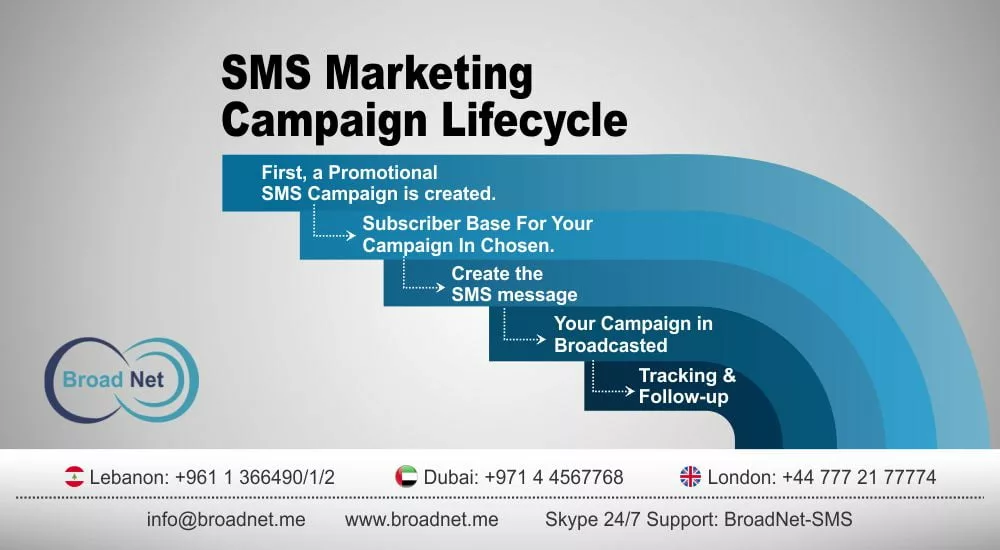 SMS Marketing
Campaign Lifecycle

First, a Promotional SMS Campaign is created.

Subscriber Base For Your Campaign In Chosen.

Create the SMS message

Your Campaign in Broadcasted

Tracking & Follow-up

Broad Net

Lebanon: +961 1 366490/1/2
Dubai: +971 4 4567768
London: +44 777 21 77774

info@broadnet.me
www.broadnet.me
Skype 24/7 Support: BroadNet-SMS